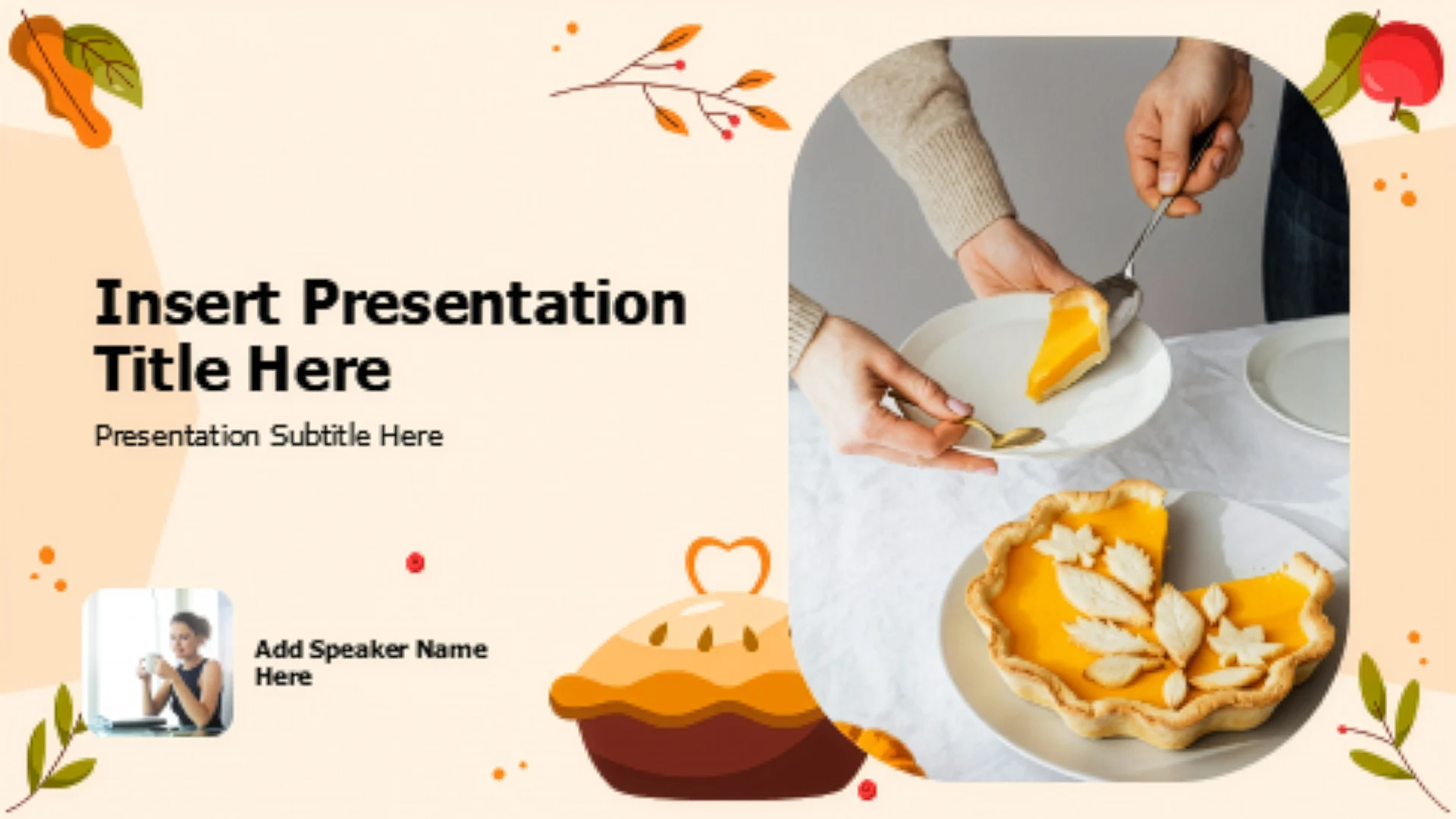 Insert Presentation Title Here

Presentation Subtitle Here

Add Speaker Name Here